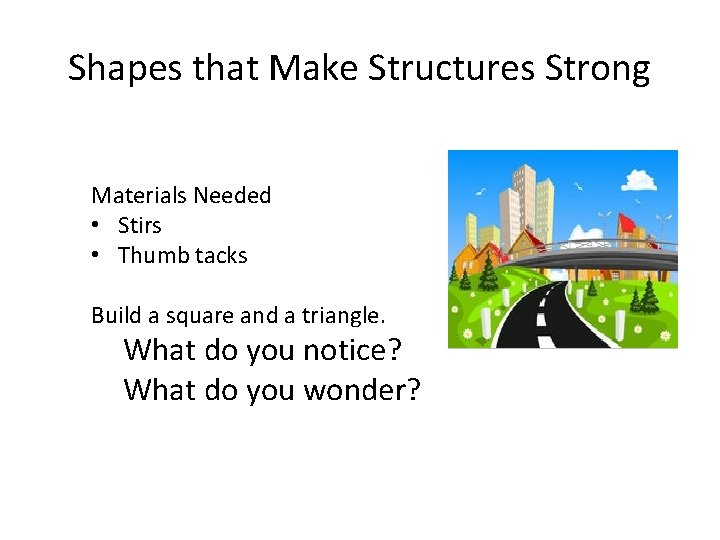 Shapes that Make Structures Strong

Materials Needed
• Stirs
• Thumb tacks

Build a square and a triangle.
What do you notice?
What do you wonder?